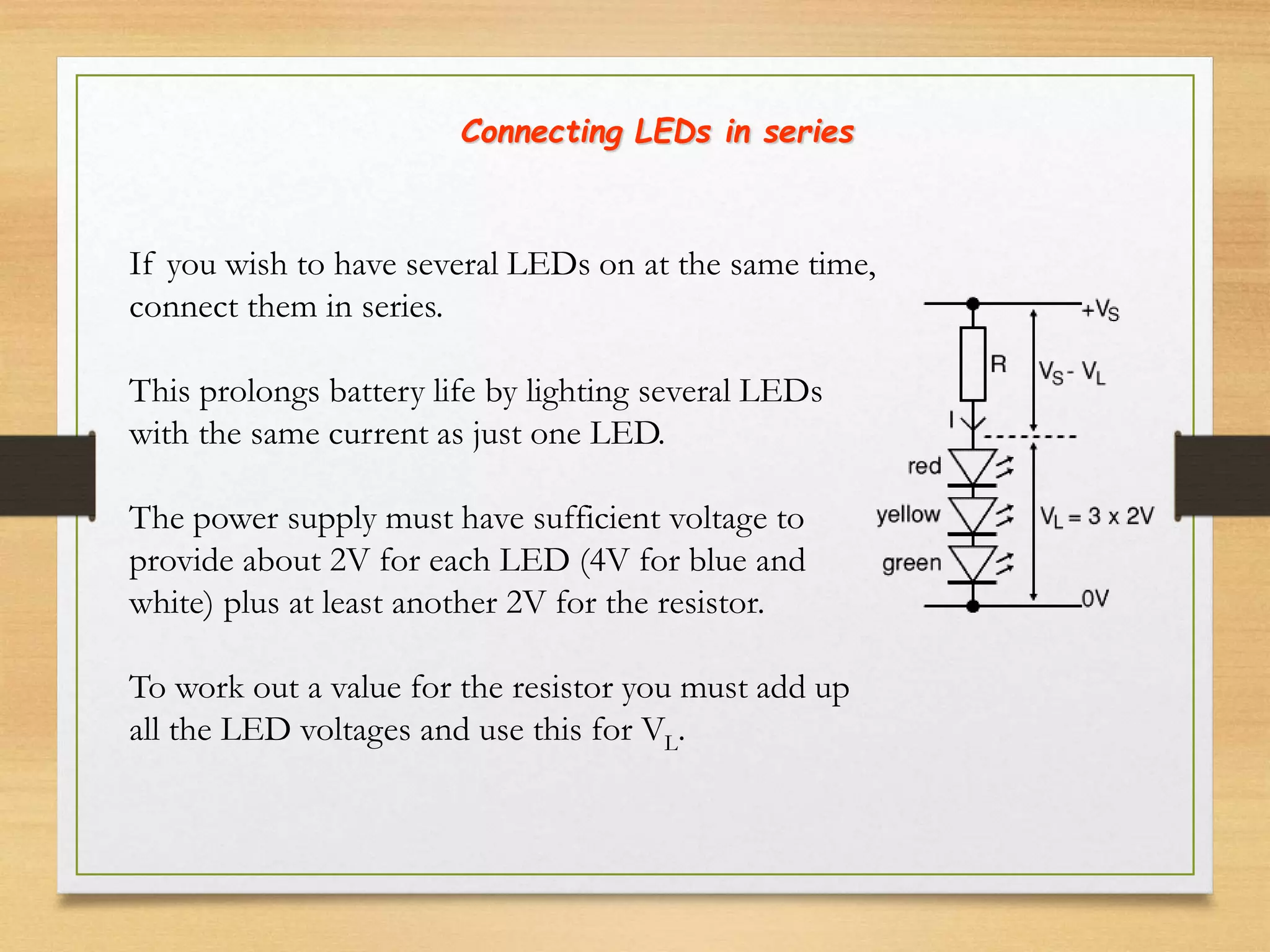 Connecting LEDs in series

If you wish to have several LEDs on at the same time, connect them in series.

This prolongs battery life by lighting several LEDs with the same current as just one LED.

The power supply must have sufficient voltage to provide about 2V for each LED (4V for blue and white) plus at least another 2V for the resistor.

To work out a value for the resistor you must add up all the LED voltages and use this for $V_L$.

$+V_S$
R
$V_S - V_L$
I
red
yellow
green
$V_L = 3 \times 2V$
0V